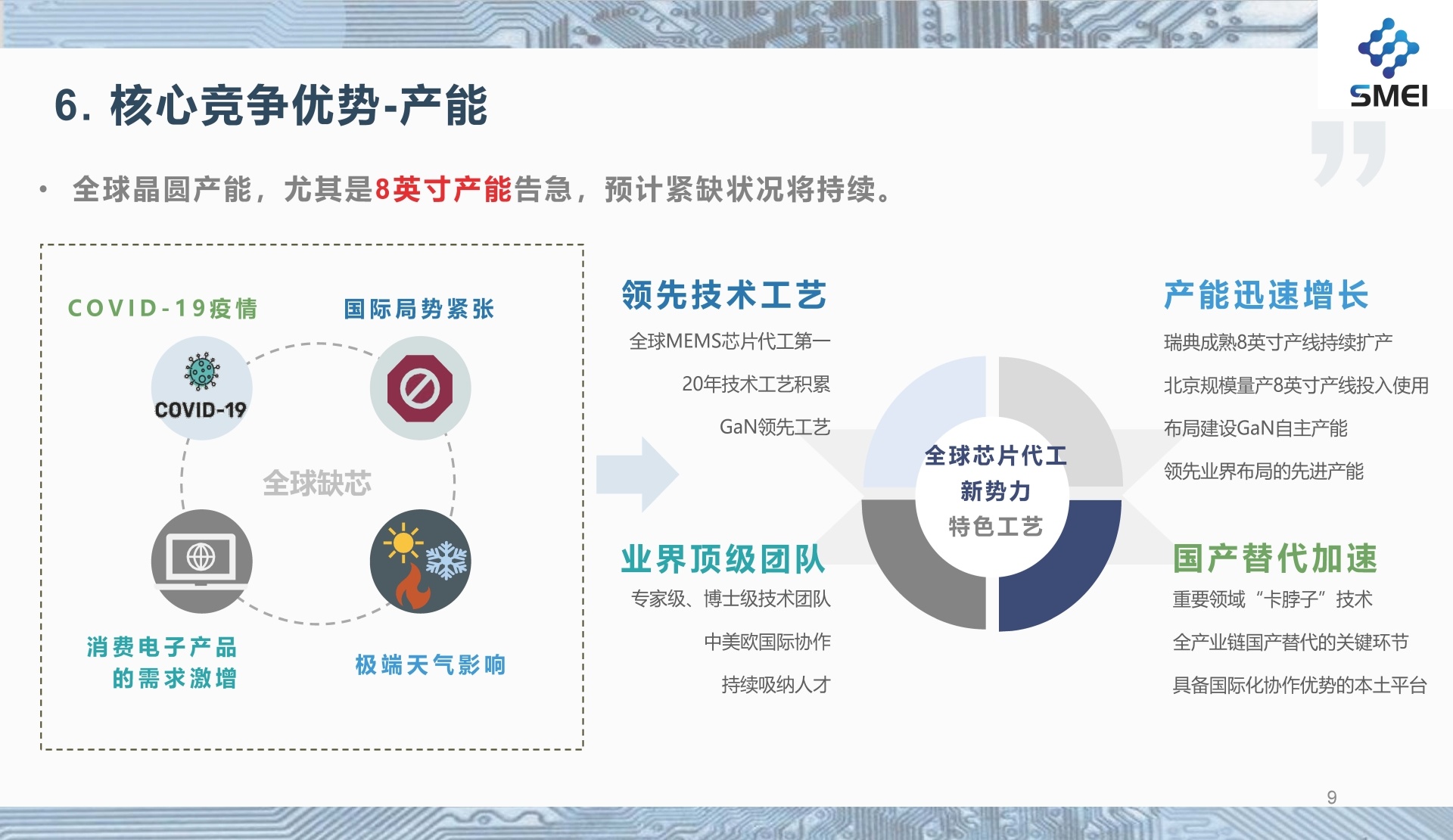 SMEI

6. 核心竞争优势-产能

• 全球晶圆产能，尤其是8英寸产能告急，预计紧缺状况将持续。

COVID-19疫情

国际局势紧张

COVID-19

全球缺芯

消费电子产品的需求激增

极端天气影响

领先技术工艺

全球MEMS芯片代工第一

20年技术工艺积累

GaN领先工艺

业界顶级团队

专家级、博士级技术团队

中美欧国际协作

持续吸纳人才

全球芯片代工
新势力
特色工艺

产能迅速增长

瑞典成熟8英寸产线持续扩产

北京规模量产8英寸产线投入使用

布局建设GaN自主产能

领先业界布局的先进产能

国产替代加速

重要领域“卡脖子”技术

全产业链国产替代的关键环节

具备国际化协作优势的本土平台

9